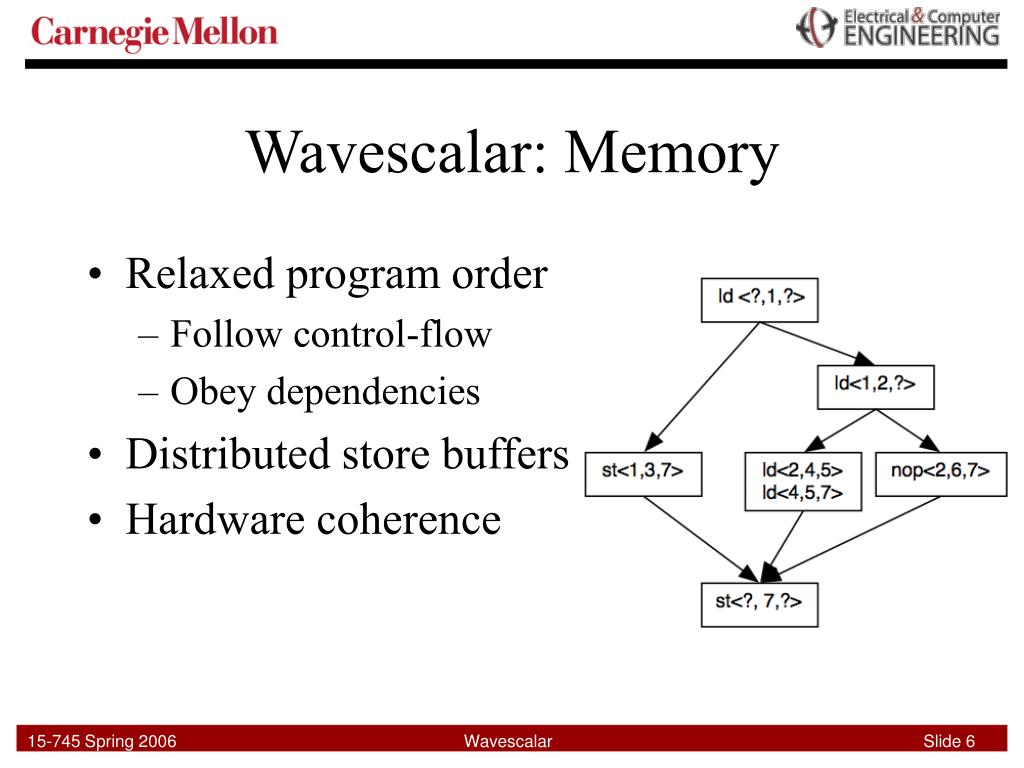 Carnegie Mellon

Electrical & Computer ENGINEERING

Wavescalar: Memory

• Relaxed program order
– Follow control-flow
– Obey dependencies
• Distributed store buffers
• Hardware coherence

ld <?,1,?>

ld<1,2,?>

st<1,3,7>

ld<2,4,5>
ld<4,5,7>

nop<2,6,7>

st<?, 7,?>

15-745 Spring 2006

Wavescalar

Slide 6